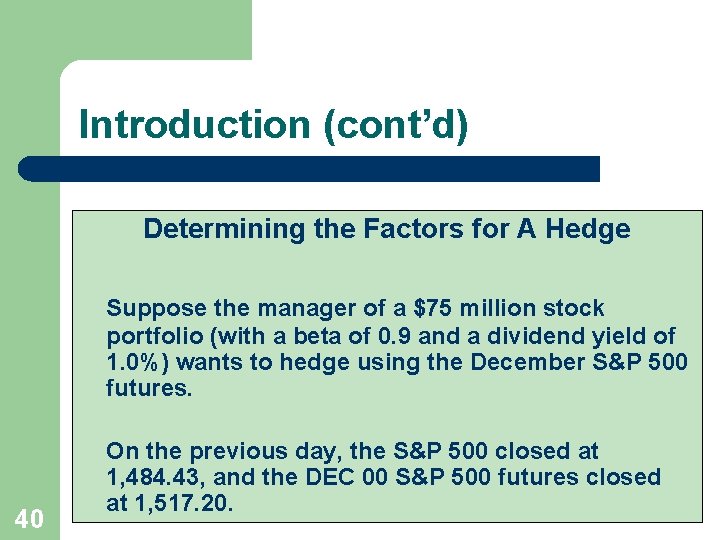 Introduction (cont'd)

Determining the Factors for A Hedge

Suppose the manager of a \$75 million stock portfolio (with a beta of 0.9 and a dividend yield of 1.0%) wants to hedge using the December S&P 500 futures.

On the previous day, the S&P 500 closed at 1,484.43, and the DEC 00 S&P 500 futures closed at 1,517.20.

40